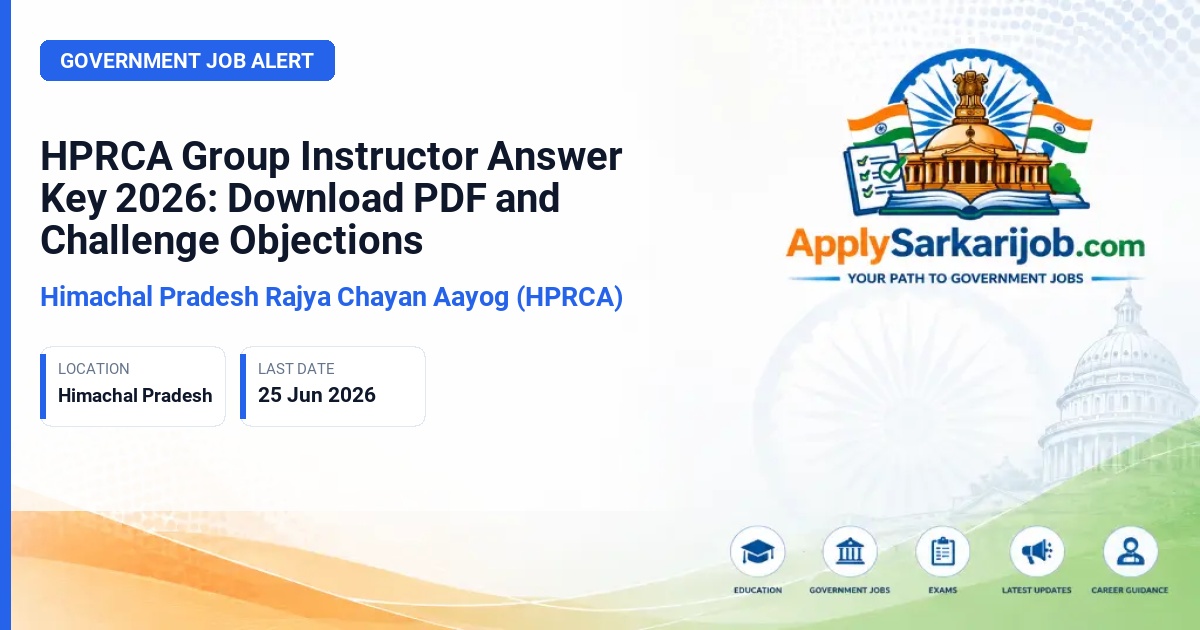 GOVERNMENT JOB ALERT

HPRCA Group Instructor Answer Key 2026: Download PDF and Challenge Objections

Himachal Pradesh Rajya Chayan Aayog (HPRCA)

LOCATION
Himachal Pradesh

LAST DATE
25 Jun 2026

ApplySarkarijob.com
YOUR PATH TO GOVERNMENT JOBS

EDUCATION
GOVERNMENT JOBS
EXAMS
LATEST UPDATES
CAREER GUIDANCE